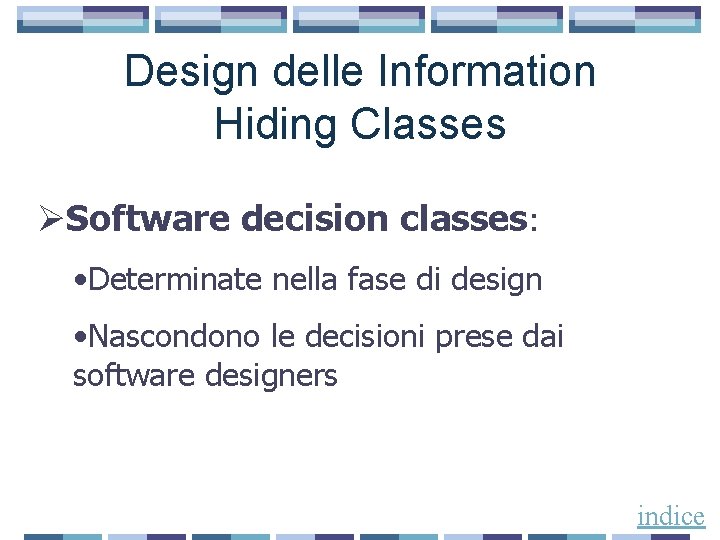 Design delle Information Hiding Classes

➢Software decision classes:

•Determinate nella fase di design

•Nascondono le decisioni prese dai software designers

indice